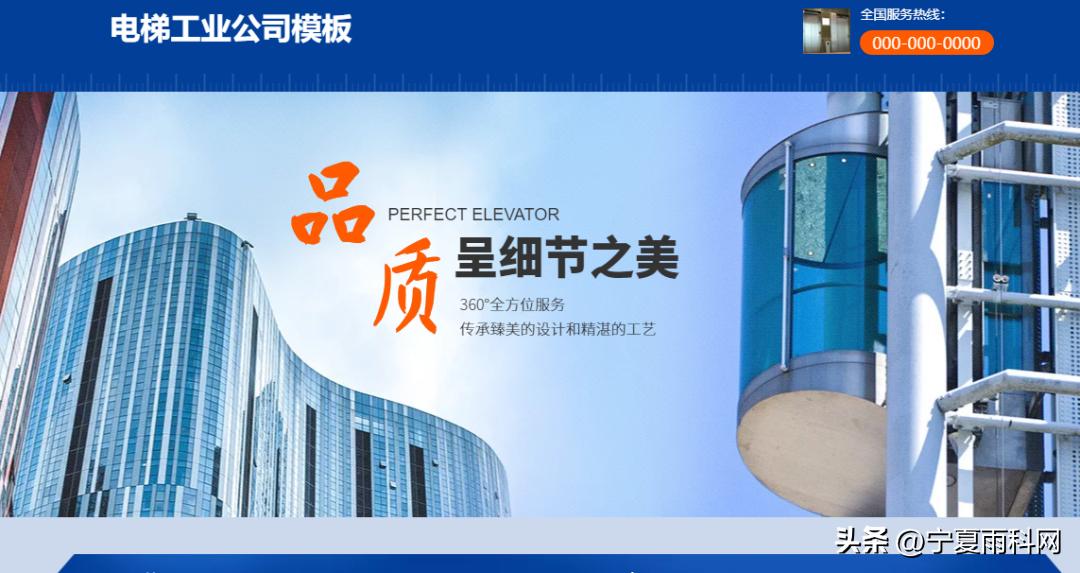 电梯工业公司模板

全国服务热线:
000-000-0000

品质
PERFECT ELEVATOR
呈细节之美
360°全方位服务
传承臻美的设计和精湛的工艺

头条 @宁夏雨科网